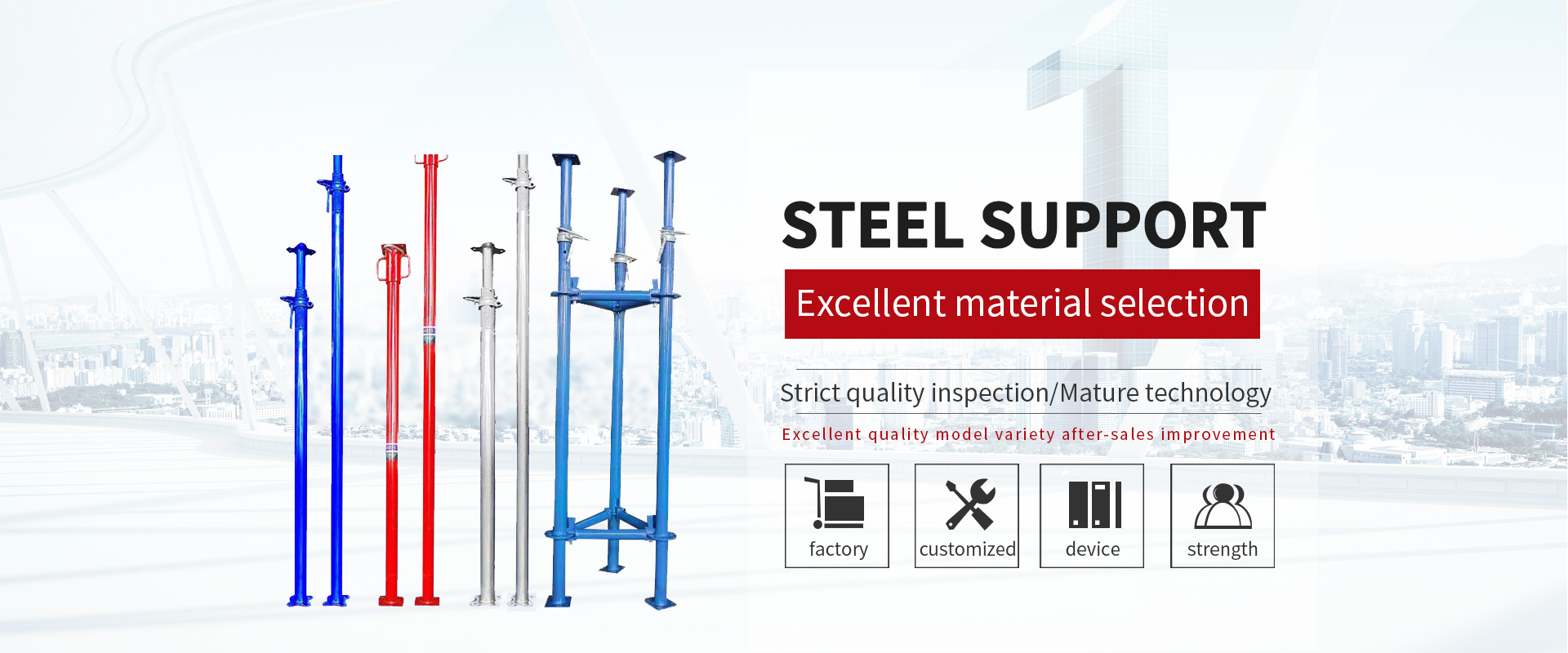 STEEL SUPPORT

Excellent material selection

Strict quality inspection/Mature technology

Excellent quality model variety after-sales improvement

factory

customized

device

strength